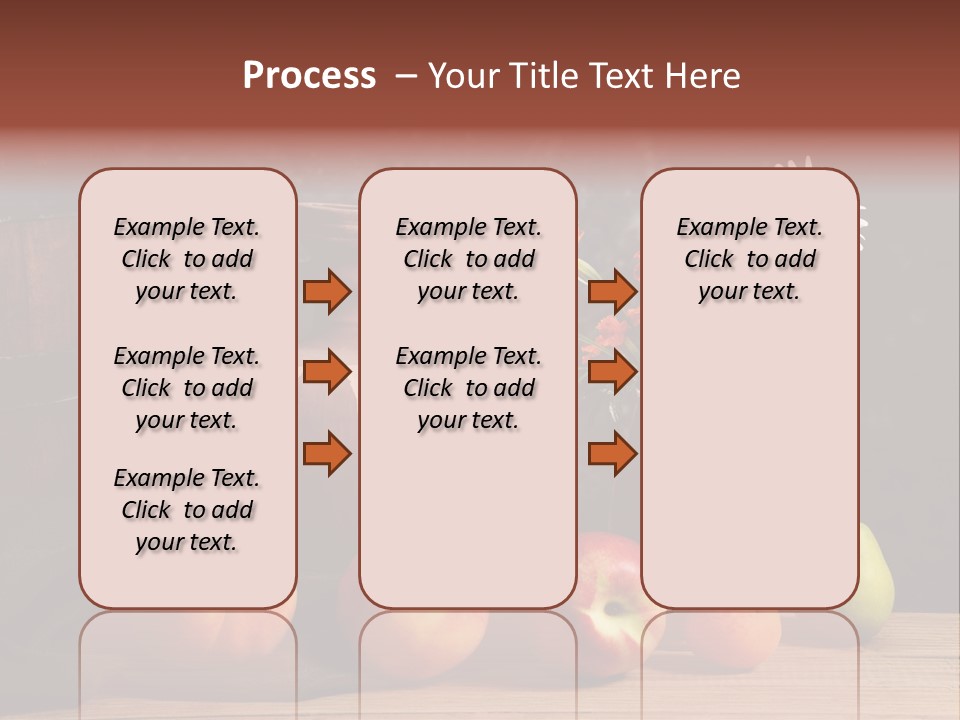 Process – Your Title Text Here

Example Text. Click to add your text.

Example Text. Click to add your text.

Example Text. Click to add your text.

Example Text. Click to add your text.

Example Text. Click to add your text.

Example Text. Click to add your text.